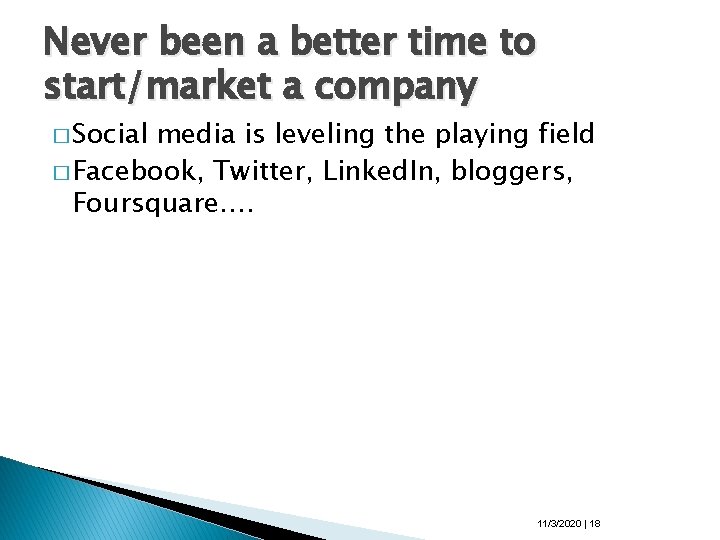 Never been a better time to start/market a company

□ Social media is leveling the playing field
□ Facebook, Twitter, LinkedIn, bloggers, Foursquare….

11/3/2020 | 18